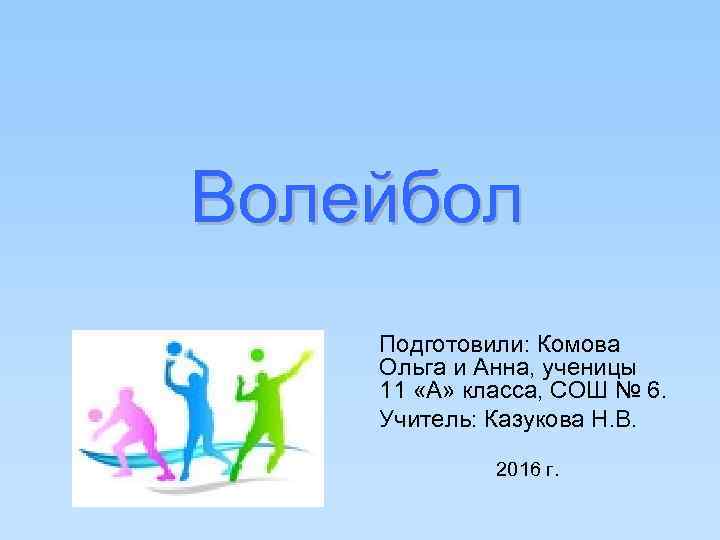 Волейбол

Подготовили: Комова Ольга и Анна, ученицы 11 «А» класса, СОШ № 6.

Учитель: Казукова Н.В.

2016 г.